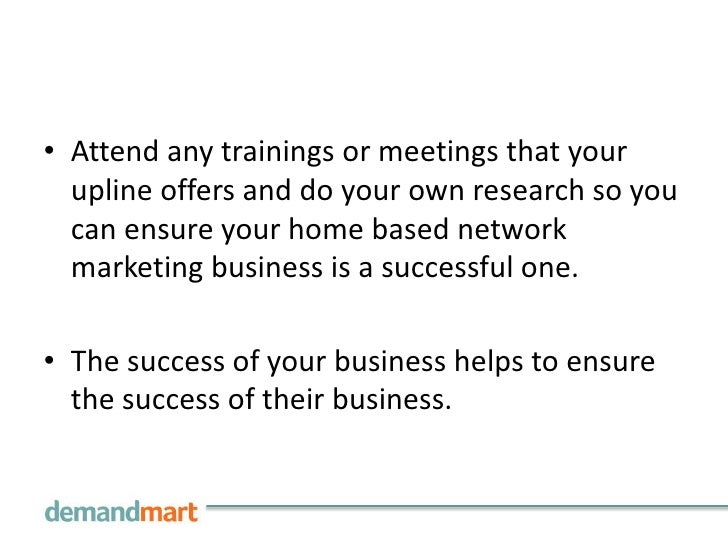 • Attend any trainings or meetings that your upline offers and do your own research so you can ensure your home based network marketing business is a successful one.

• The success of your business helps to ensure the success of their business.

demandmart